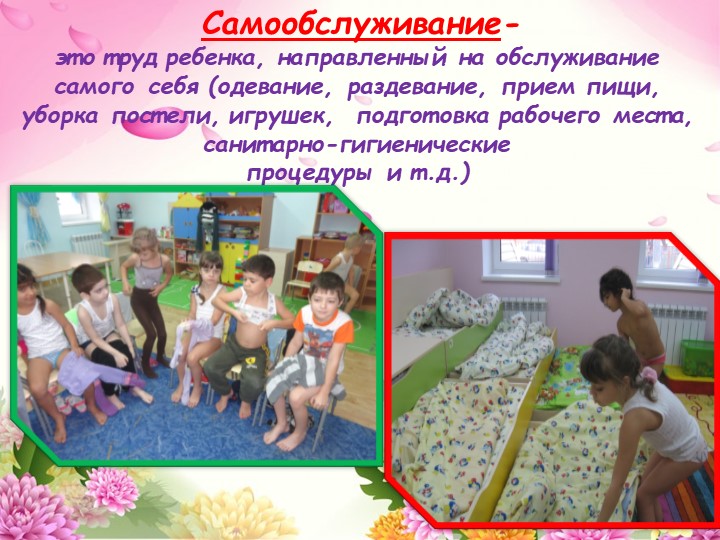 Самообслуживание-
это труд ребенка, направленный на обслуживание самого себя (одевание, раздевание, прием пищи, уборка постели, игрушек, подготовка рабочего места, санитарно-гигиенические процедуры и т.д.)